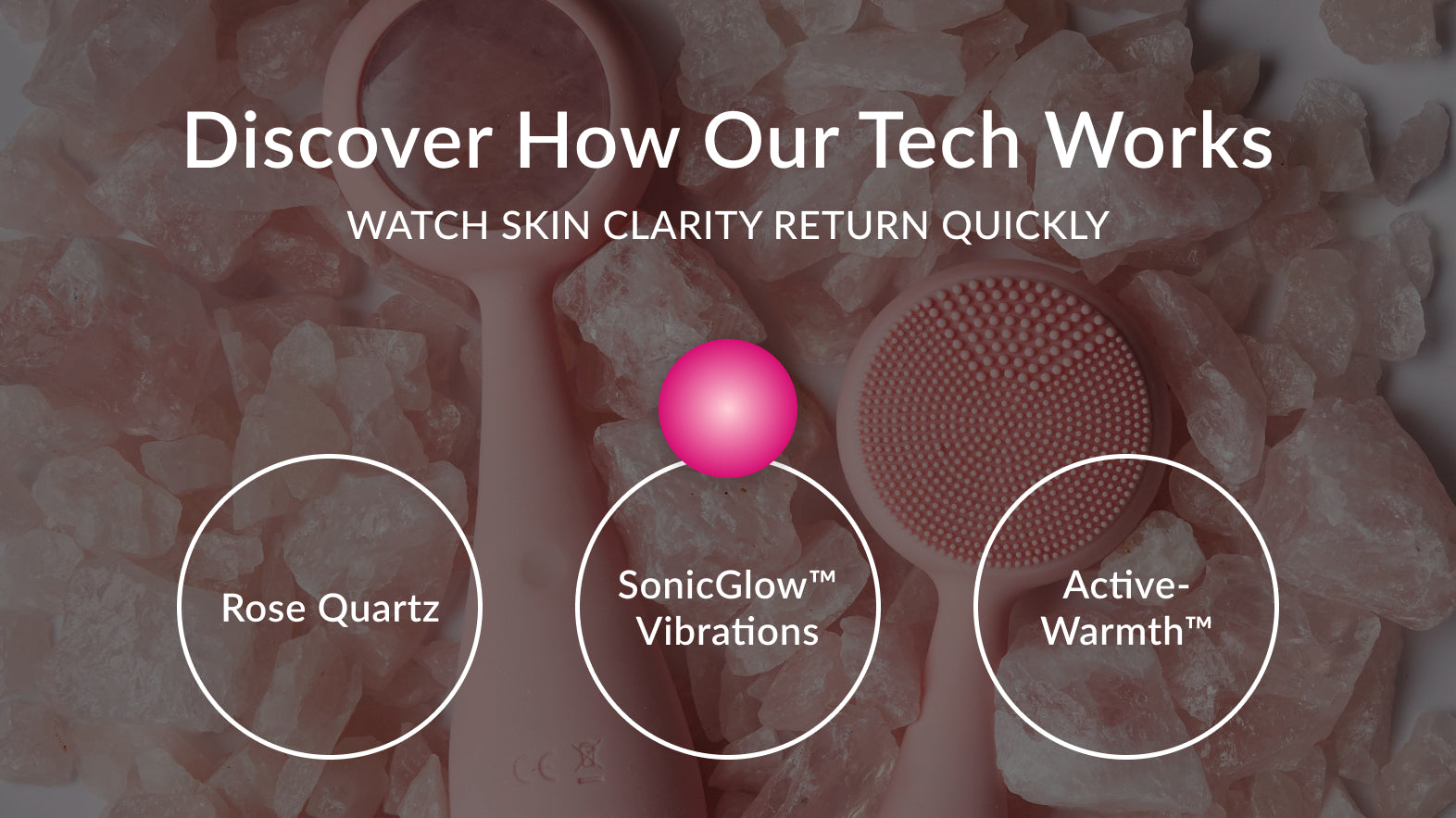 Discover How Our Tech Works
WATCH SKIN CLARITY RETURN QUICKLY

Rose Quartz

SonicGlow™ Vibrations

Active-Warmth™

CE